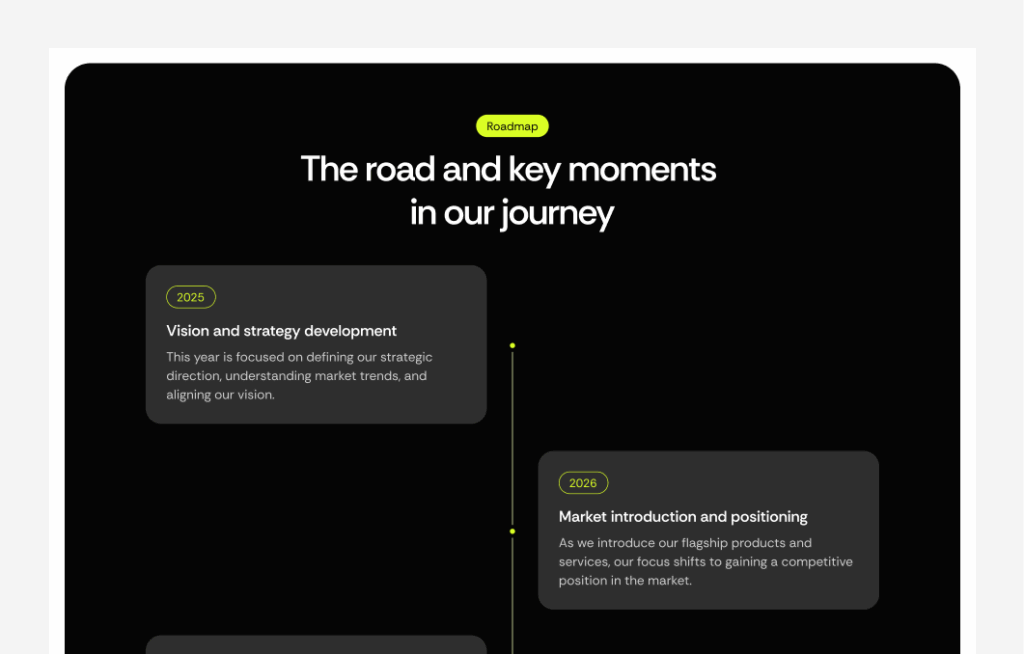 Roadmap

The road and key moments in our journey

2025

Vision and strategy development

This year is focused on defining our strategic direction, understanding market trends, and aligning our vision.

2026

Market introduction and positioning

As we introduce our flagship products and services, our focus shifts to gaining a competitive position in the market.